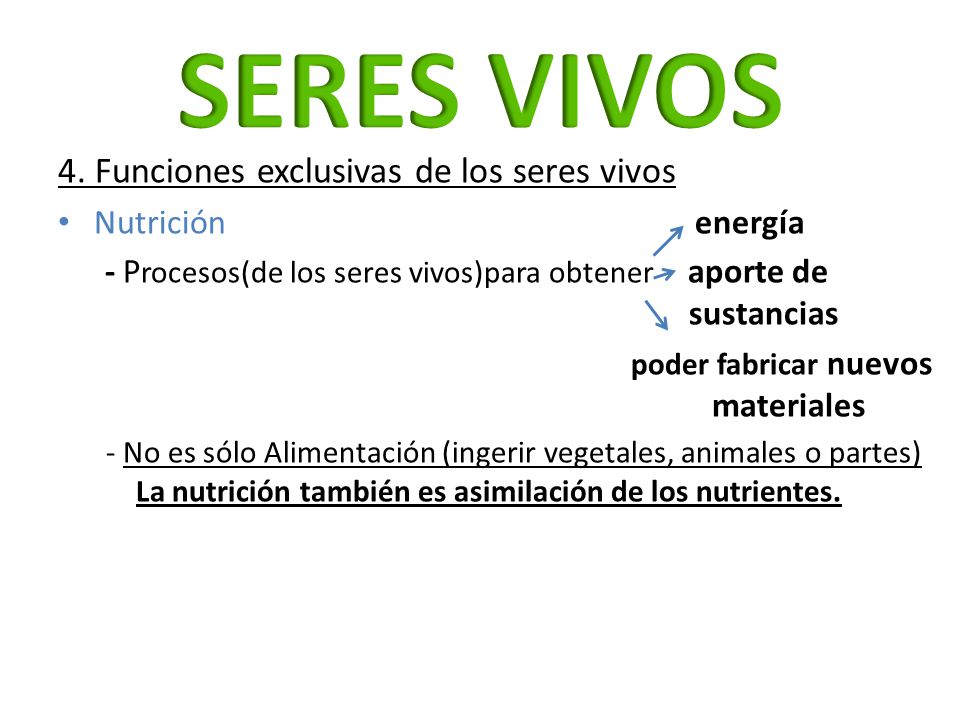 SERES VIVOS

4. Funciones exclusivas de los seres vivos

• Nutrición

- Procesos(de los seres vivos)para obtener

energía

aporte de sustancias

poder fabricar nuevos materiales

- No es sólo Alimentación (ingerir vegetales, animales o partes)

La nutrición también es asimilación de los nutrientes.